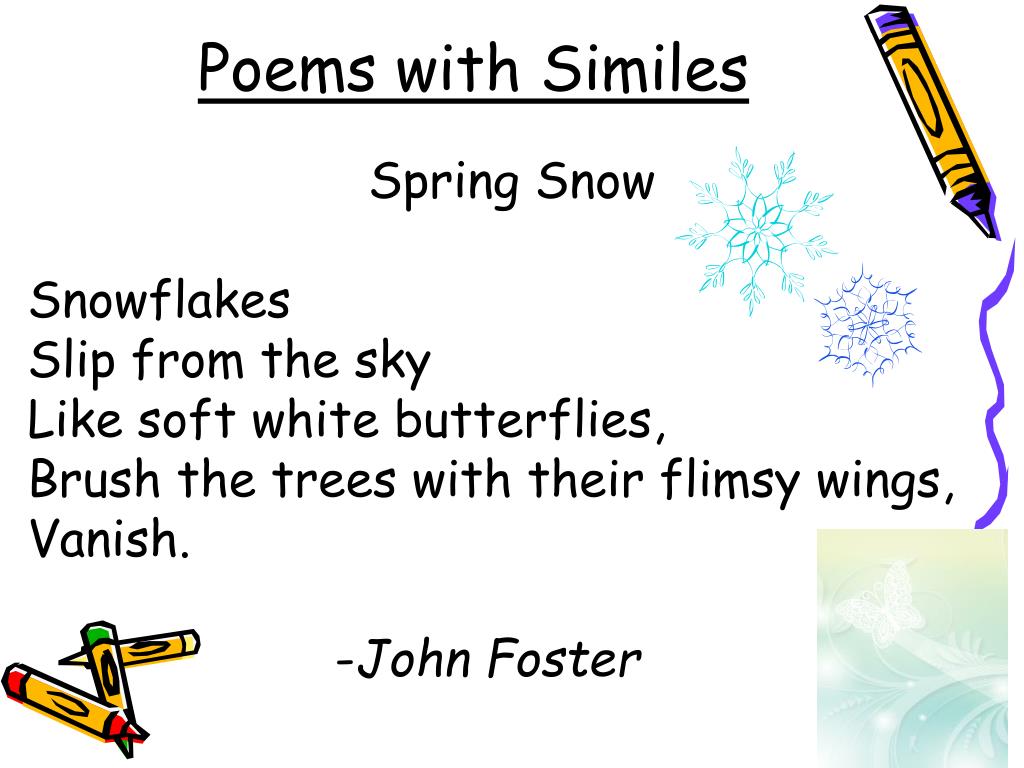 Poems with Similes

Spring Snow

Snowflakes
Slip from the sky
Like soft white butterflies,
Brush the trees with their flimsy wings,
Vanish.

-John Foster